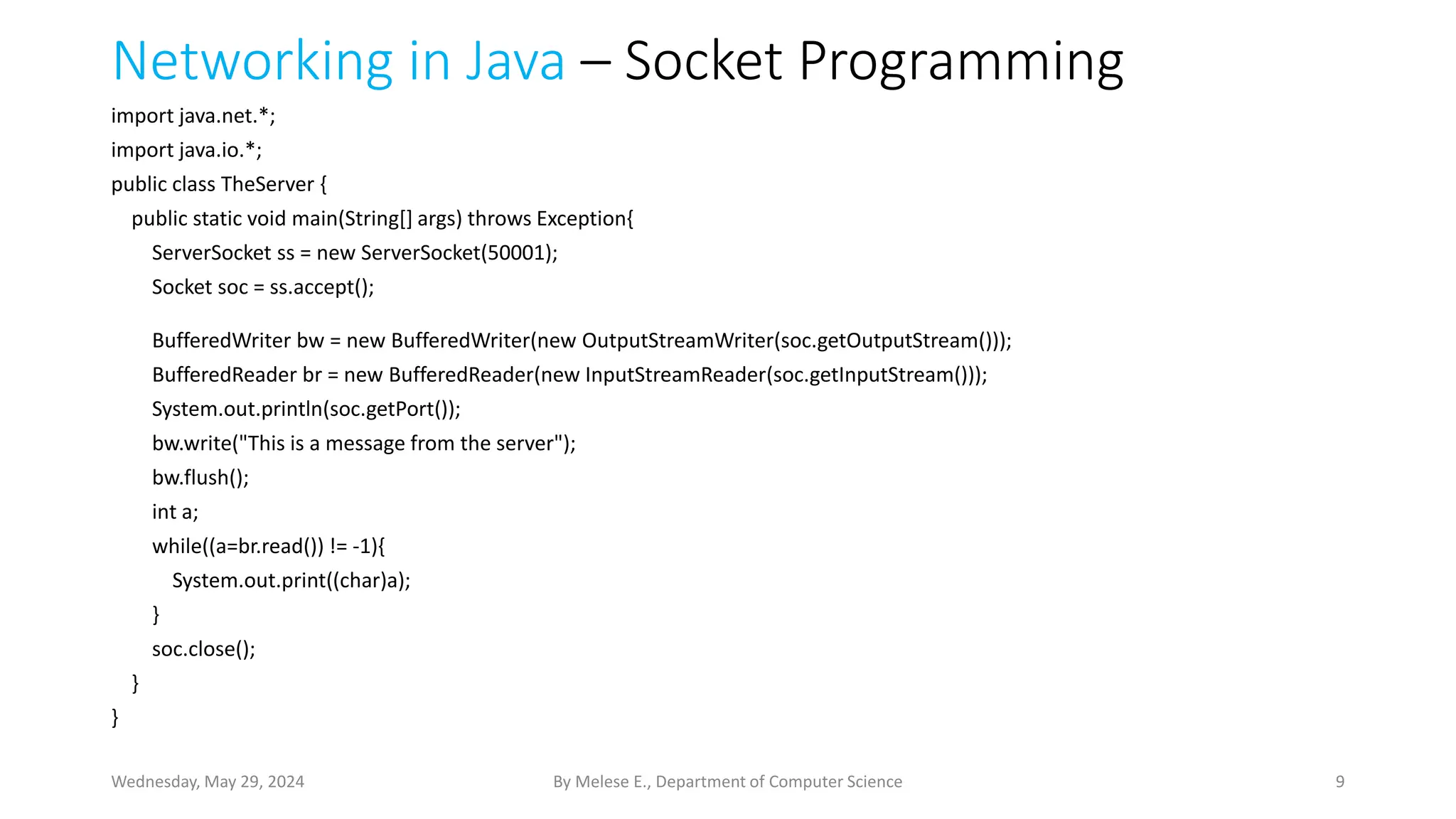 Networking in Java – Socket Programming

import java.net.*;
import java.io.*;
public class TheServer {
public static void main(String[] args) throws Exception{
ServerSocket ss = new ServerSocket(50001);
Socket soc = ss.accept();

BufferedWriter bw = new BufferedWriter(new OutputStreamWriter(soc.getOutputStream()));
BufferedReader br = new BufferedReader(new InputStreamReader(soc.getInputStream()));
System.out.println(soc.getPort());
bw.write("This is a message from the server");
bw.flush();
int a;
while((a=br.read()) != -1){
System.out.print((char)a);
}
soc.close();
}
}

Wednesday, May 29, 2024

By Melese E., Department of Computer Science

9